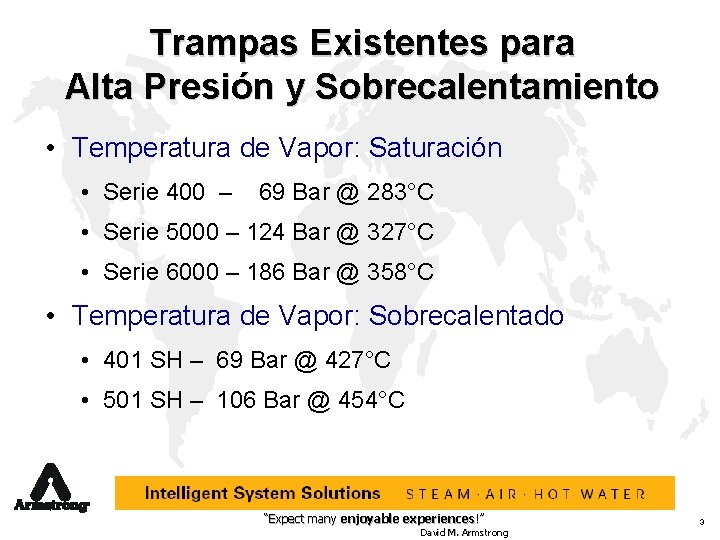 Trampas Existentes para Alta Presión y Sobrecalentamiento

• Temperatura de Vapor: Saturación

• Serie 400 – 69 Bar @ 283°C

• Serie 5000 – 124 Bar @ 327°C

• Serie 6000 – 186 Bar @ 358°C

• Temperatura de Vapor: Sobrecalentado

• 401 SH – 69 Bar @ 427°C

• 501 SH – 106 Bar @ 454°C

Armstrong

Intelligent System Solutions STEAM · AIR · HOT WATER

"Expect many enjoyable experiences!"
David M. Armstrong

3